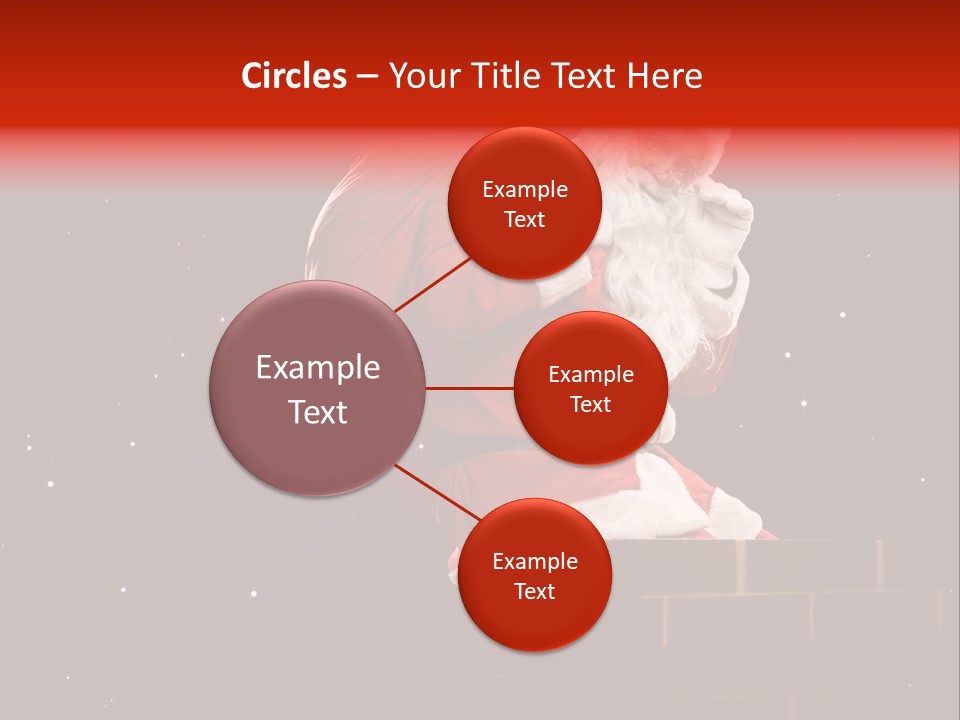 Circles – Your Title Text Here

Example Text

Example Text

Example Text

Example Text